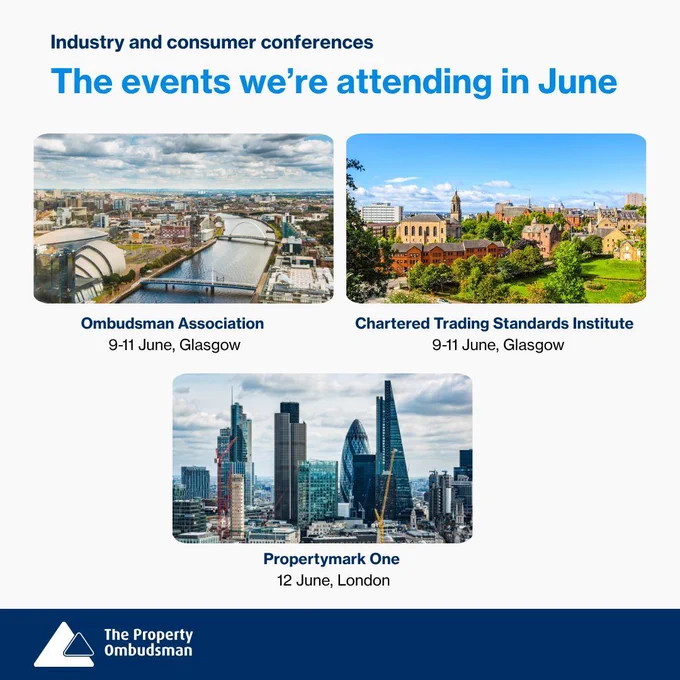 Industry and consumer conferences

The events we're attending in June

Ombudsman Association
9-11 June, Glasgow

Chartered Trading Standards Institute
9-11 June, Glasgow

Propertymark One
12 June, London

The Property Ombudsman